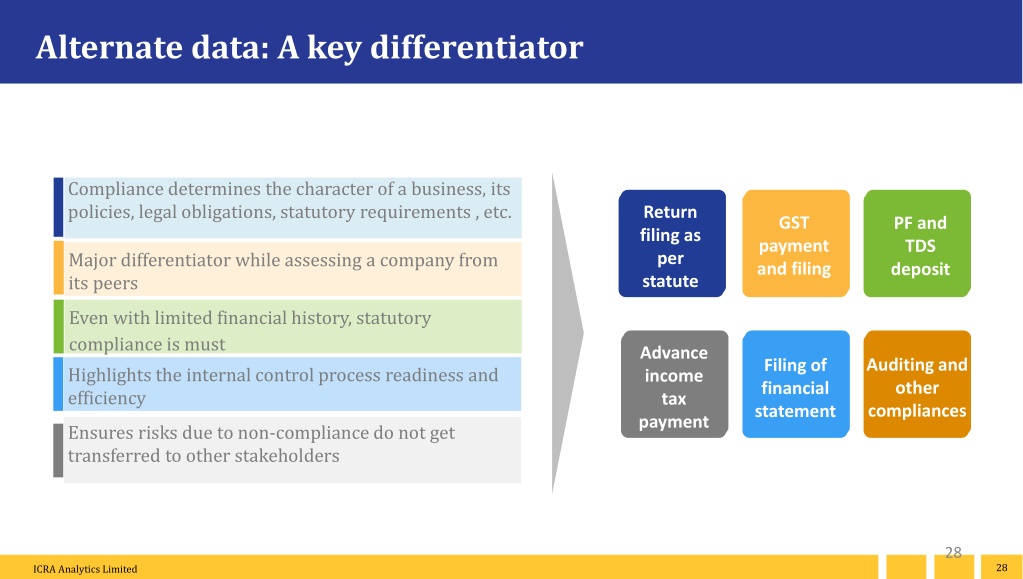 Alternate data: A key differentiator

Compliance determines the character of a business, its policies, legal obligations, statutory requirements , etc.

Major differentiator while assessing a company from its peers

Even with limited financial history, statutory compliance is must

Highlights the internal control process readiness and efficiency

Ensures risks due to non-compliance do not get transferred to other stakeholders

Return filing as per statute

GST payment and filing

PF and TDS deposit

Advance income tax payment

Filing of financial statement

Auditing and other compliances

28

ICRA Analytics Limited

28